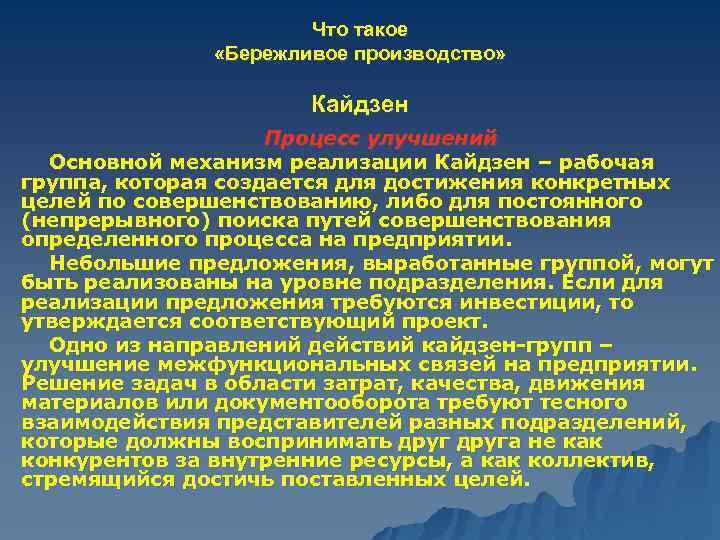 Что такое
«Бережливое производство»

Кайдзен

Процесс улучшений

Основной механизм реализации Кайдзен – рабочая группа, которая создается для достижения конкретных целей по совершенствованию, либо для постоянного (непрерывного) поиска путей совершенствования определенного процесса на предприятии.

Небольшие предложения, выработанные группой, могут быть реализованы на уровне подразделения. Если для реализации предложения требуются инвестиции, то утверждается соответствующий проект.

Одно из направлений действий кайдзен-групп – улучшение межфункциональных связей на предприятии. Решение задач в области затрат, качества, движения материалов или документооборота требуют тесного взаимодействия представителей разных подразделений, которые должны воспринимать друг друга не как конкурентов за внутренние ресурсы, а как коллектив, стремящийся достичь поставленных целей.